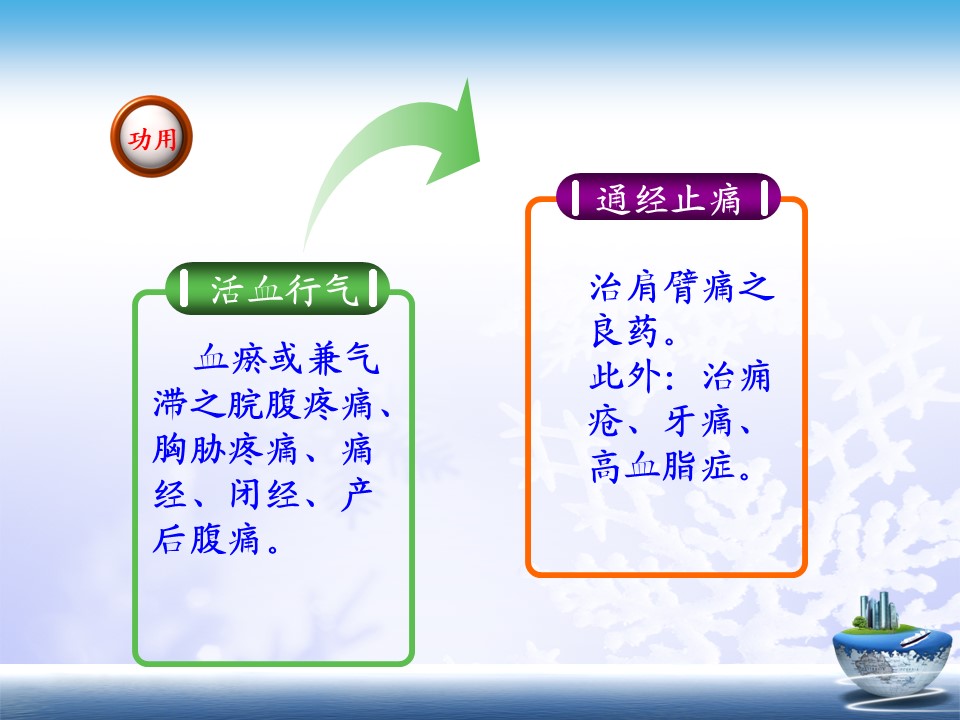 功用

活血行气

血瘀或兼气滞之脘腹疼痛、胸胁疼痛、痛经、闭经、产后腹痛。

通经止痛

治肩臂痛之良药。
此外：治痈疮、牙痛、高血脂症。